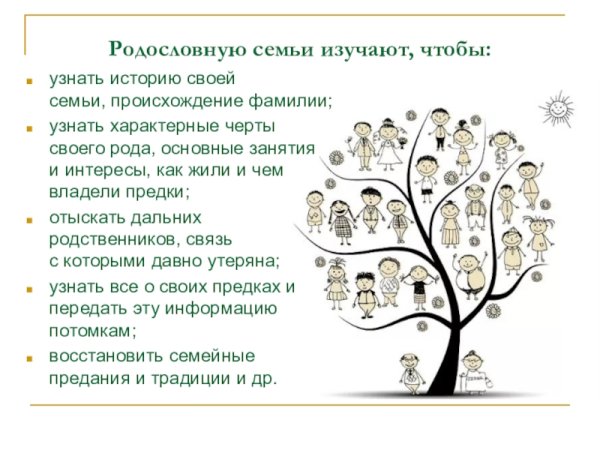 Родословную семьи изучают, чтобы:

- узнать историю своей семьи, происхождение фамилии;
- узнать характерные черты своего рода, основные занятия и интересы, как жили и чем владели предки;
- отыскать дальних родственников, связь с которыми давно утеряна;
- узнать все о своих предках и передать эту информацию потомкам;
- восстановить семейные предания и традиции и др.